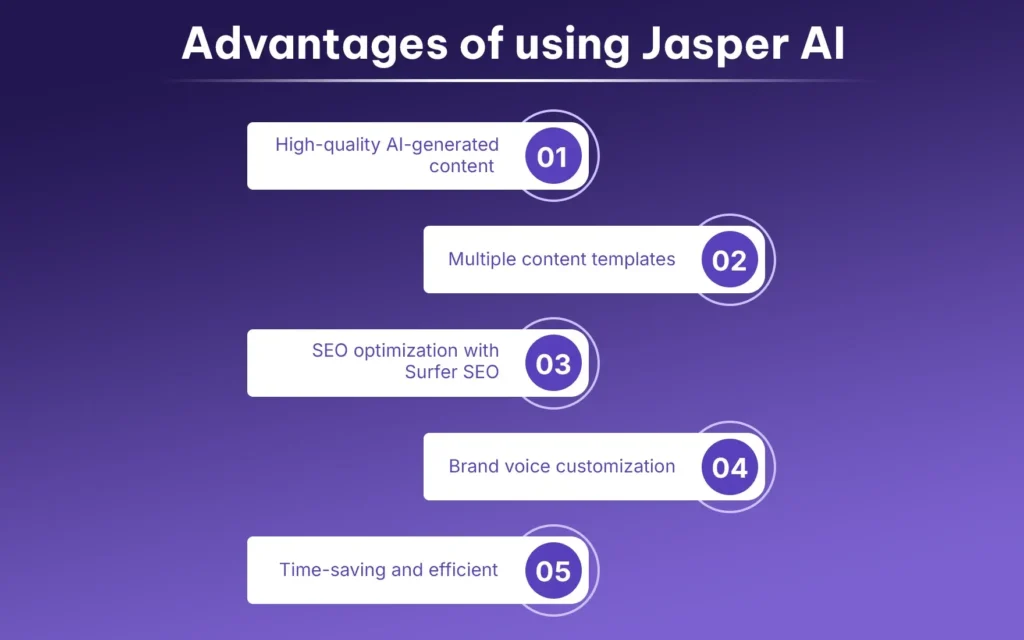 Advantages of using Jasper AI

High-quality AI-generated content 01

Multiple content templates 02

SEO optimization with Surfer SEO 03

Brand voice customization 04

Time-saving and efficient 05